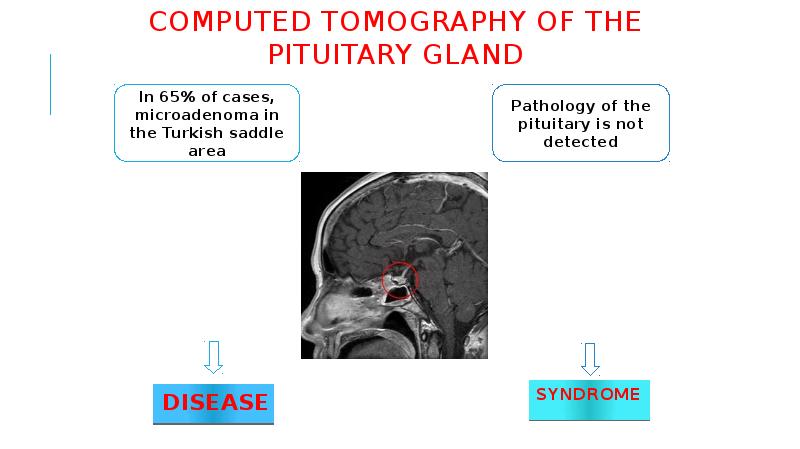 COMPUTED TOMOGRAPHY OF THE PITUITARY GLAND

In 65% of cases, microadenoma in the Turkish saddle area

Pathology of the pituitary is not detected

DISEASE

SYNDROME